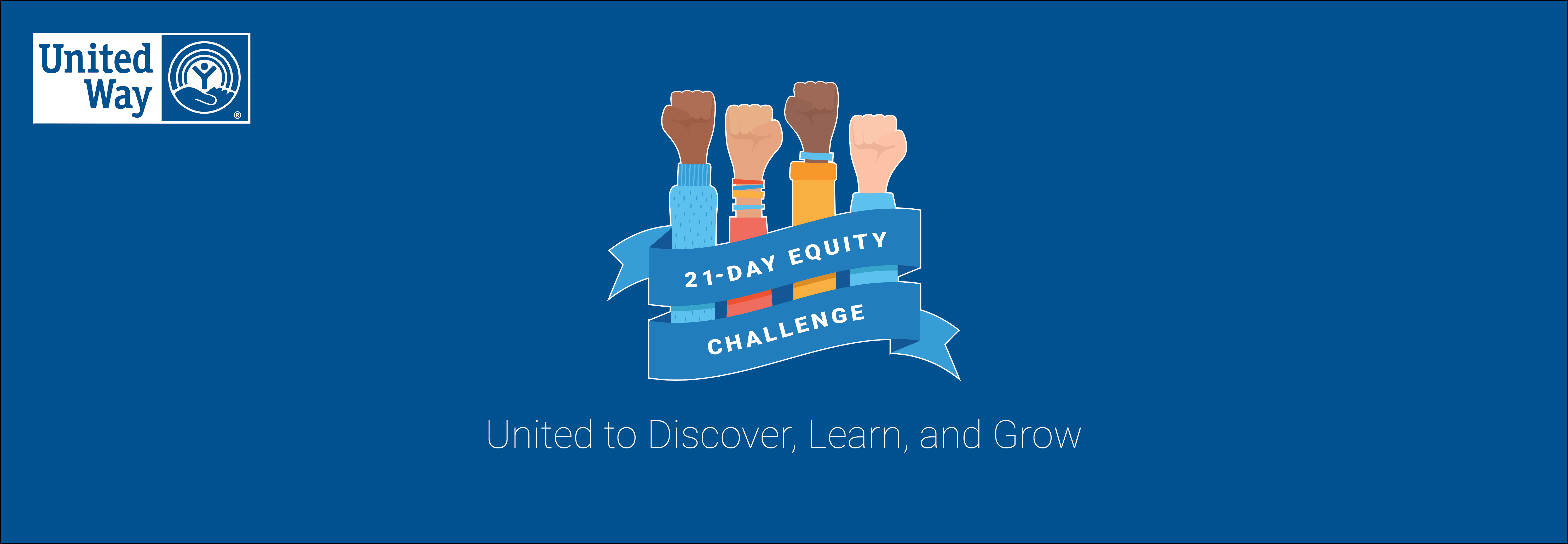 United Way ®

21-DAY EQUITY CHALLENGE

United to Discover, Learn, and Grow